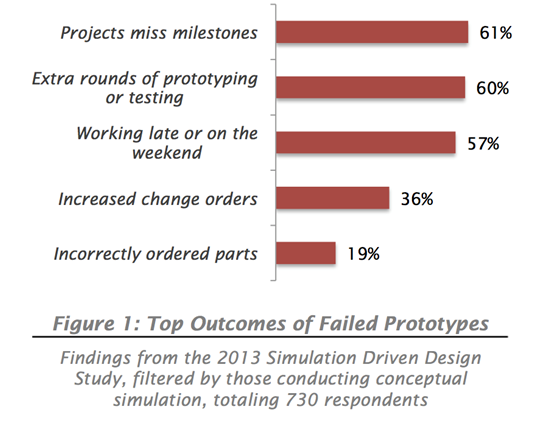 Projects miss milestones 61%

Extra rounds of prototyping or testing 60%

Working late or on the weekend 57%

Increased change orders 36%

Incorrectly ordered parts 19%

Figure 1: Top Outcomes of Failed Prototypes

Findings from the 2013 Simulation Driven Design Study, filtered by those conducting conceptual simulation, totaling 730 respondents